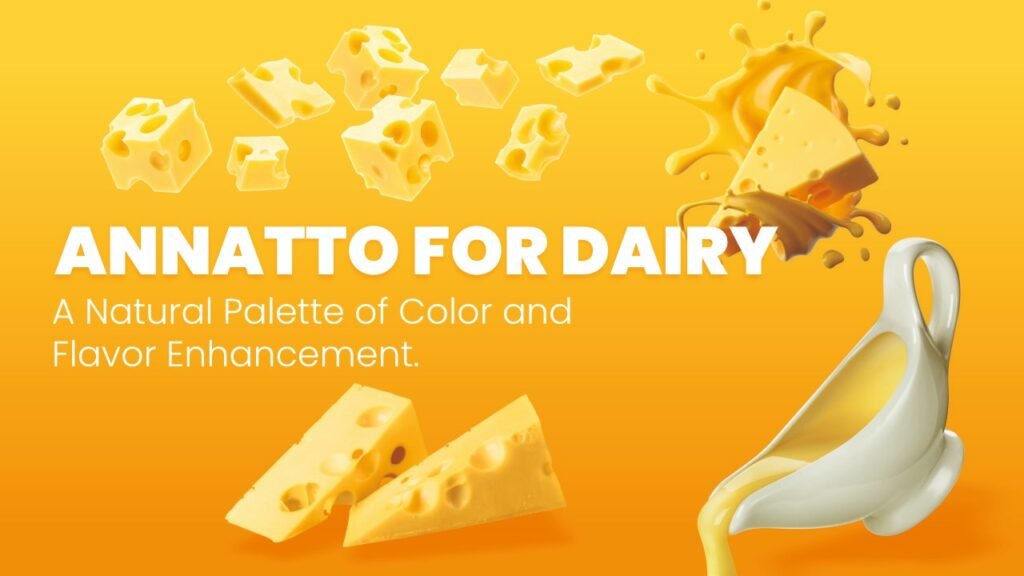 ANNATTO FOR DAIRY

A Natural Palette of Color and Flavor Enhancement.